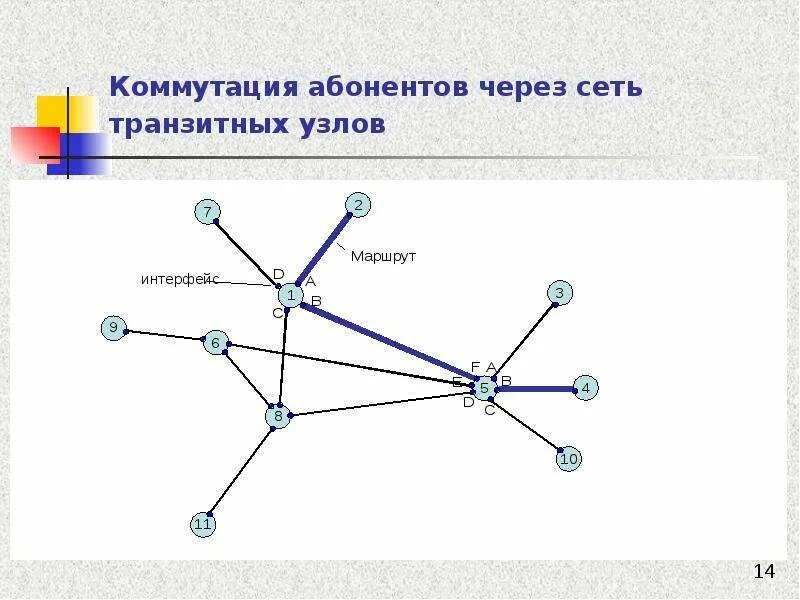 Коммутация абонентов через сеть транзитных узлов

7
2
Маршрут
интерфейс
D
A
1
B
C
3
9
6
F
A
E
5
B
4
D
C
8
10
11

14